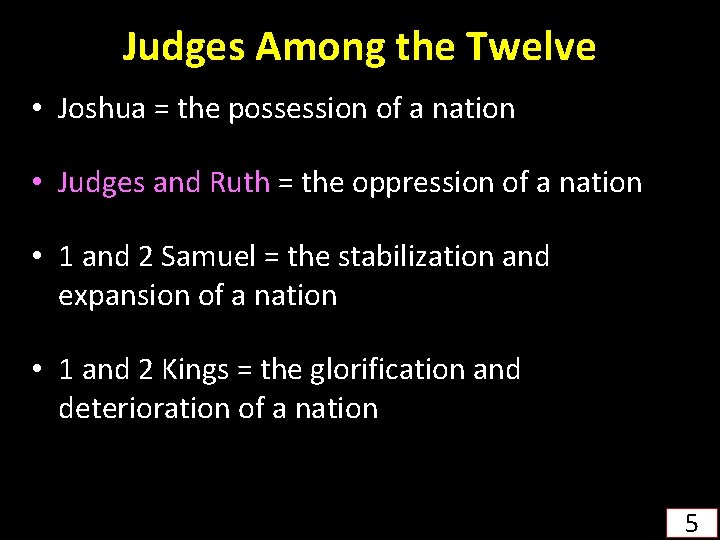 Judges Among the Twelve

• Joshua = the possession of a nation

• Judges and Ruth = the oppression of a nation

• 1 and 2 Samuel = the stabilization and expansion of a nation

• 1 and 2 Kings = the glorification and deterioration of a nation

5